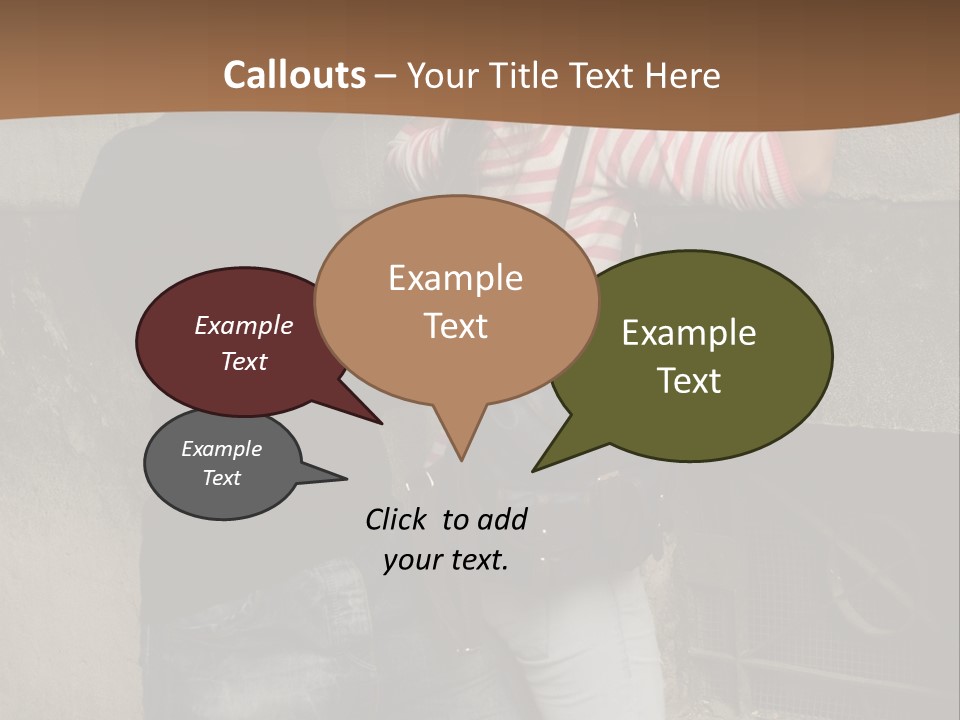 Callouts – Your Title Text Here

Example Text

Example Text

Example Text

Example Text

Click to add your text.